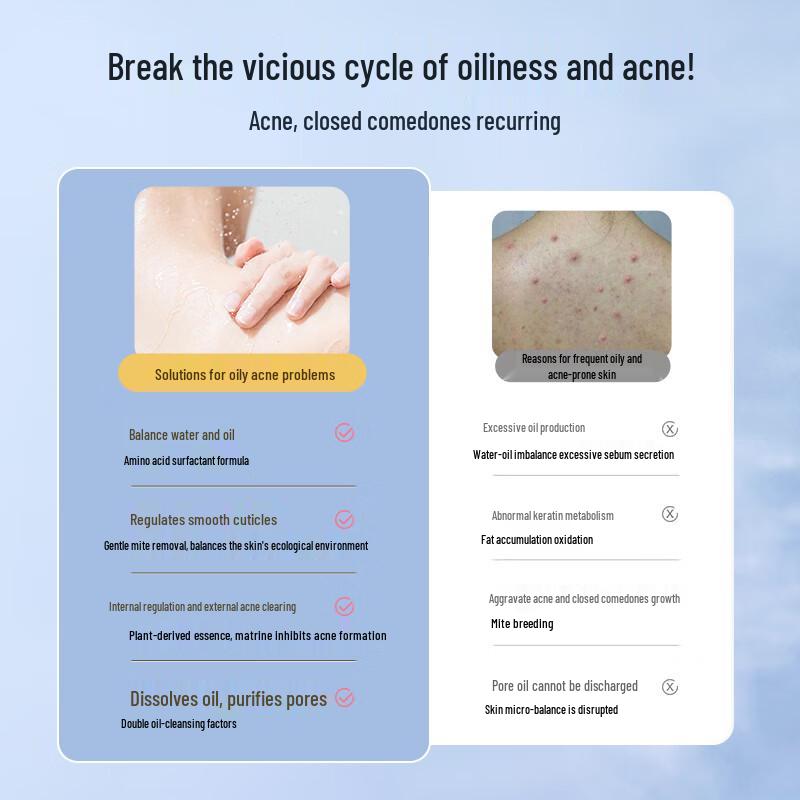 Break the vicious cycle of oiliness and acne!

Acne, closed comedones recurring

Solutions for oily acne problems

Balance water and oil

Amino acid surfactant formula

Regulates smooth cuticles

Gentle mite removal, balances the skin's ecological environment

Internal regulation and external acne clearing

Plant-derived essence, matrine inhibits acne formation

Dissolves oil, purifies pores

Double oil-cleansing factors

Reasons for frequent oily and acne-prone skin

Excessive oil production

Water-oil imbalance excessive sebum secretion

Abnormal keratin metabolism

Fat accumulation oxidation

Aggravate acne and closed comedones growth

Mite breeding

Pore oil cannot be discharged

Skin micro-balance is disrupted